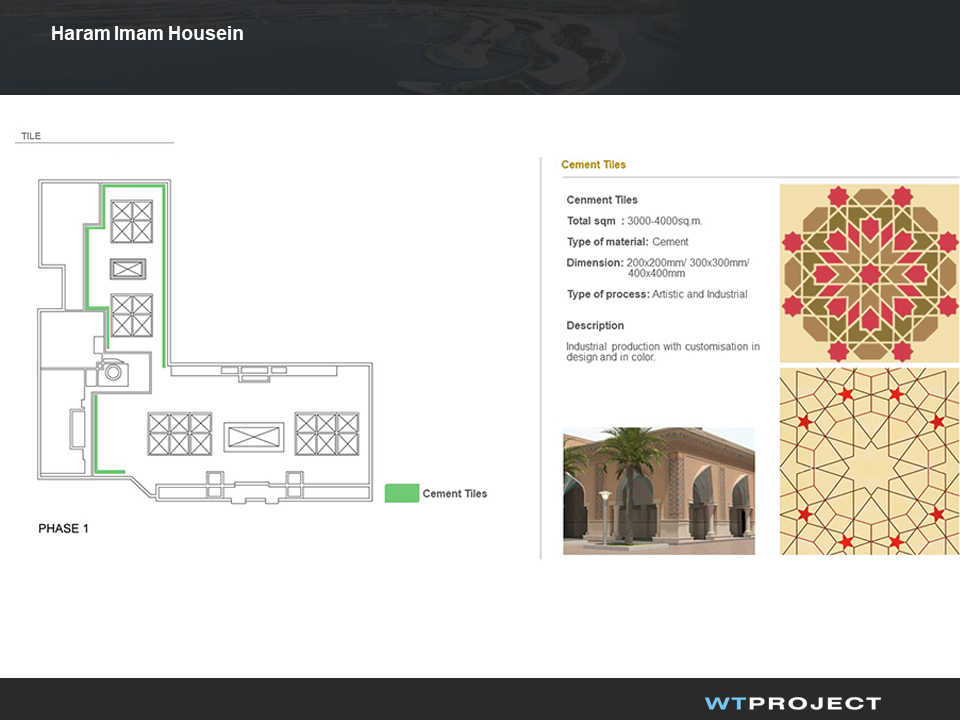 Haram Imam Housein

TILE

Cement Tiles

PHASE 1

Cement Tiles

Cenment Tiles

Total sqm : 3000-4000sq.m.

Type of material: Cement

Dimension: 200x200mm/ 300x300mm/ 400x400mm

Type of process: Artistic and Industrial

Description

Industrial production with customisation in design and in color.

WTPROJECT